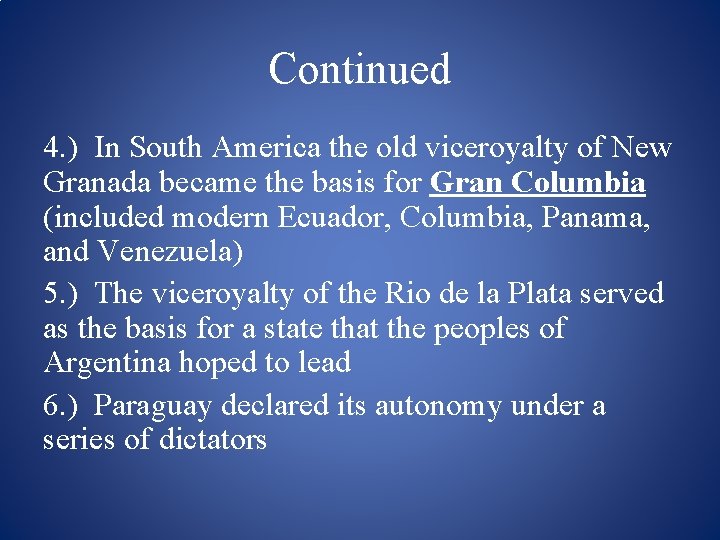 Continued

4.) In South America the old viceroyalty of New Granada became the basis for Gran Columbia (included modern Ecuador, Columbia, Panama, and Venezuela)

5.) The viceroyalty of the Rio de la Plata served as the basis for a state that the peoples of Argentina hoped to lead

6.) Paraguay declared its autonomy under a series of dictators